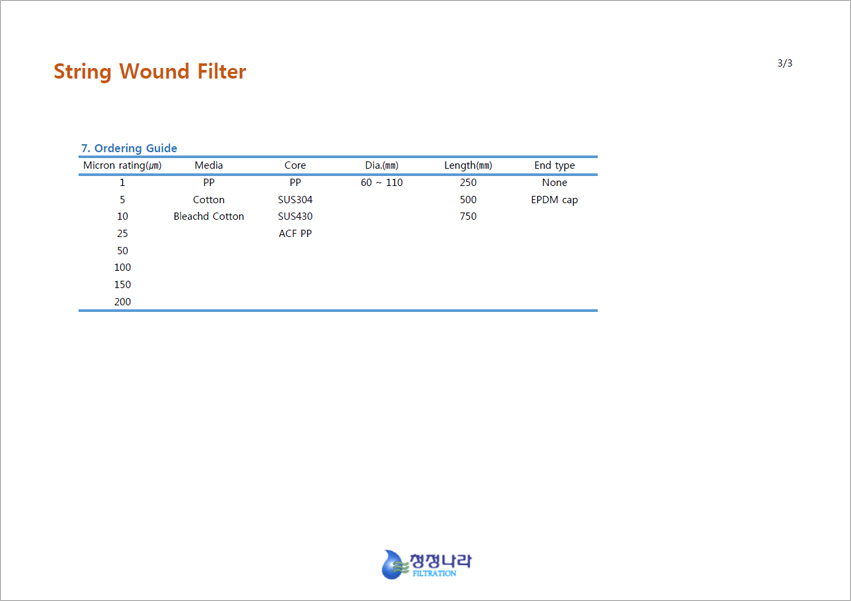 String Wound Filter

3/3

7. Ordering Guide

| Micron rating(㎛) | Media | Core | Dia.(㎜) | Length(㎜) | End type |
|---|---|---|---|---|---|
| 1 | PP | PP | 60 ~ 110 | 250 | None |
| 5 | Cotton | SUS304 | | 500 | EPDM cap |
| 10 | Bleachd Cotton | SUS430 | | 750 | |
| 25 | | ACF PP | | | |
| 50 | | | | | |
| 100 | | | | | |
| 150 | | | | | |
| 200 | | | | | |

청정나라
FILTRATION